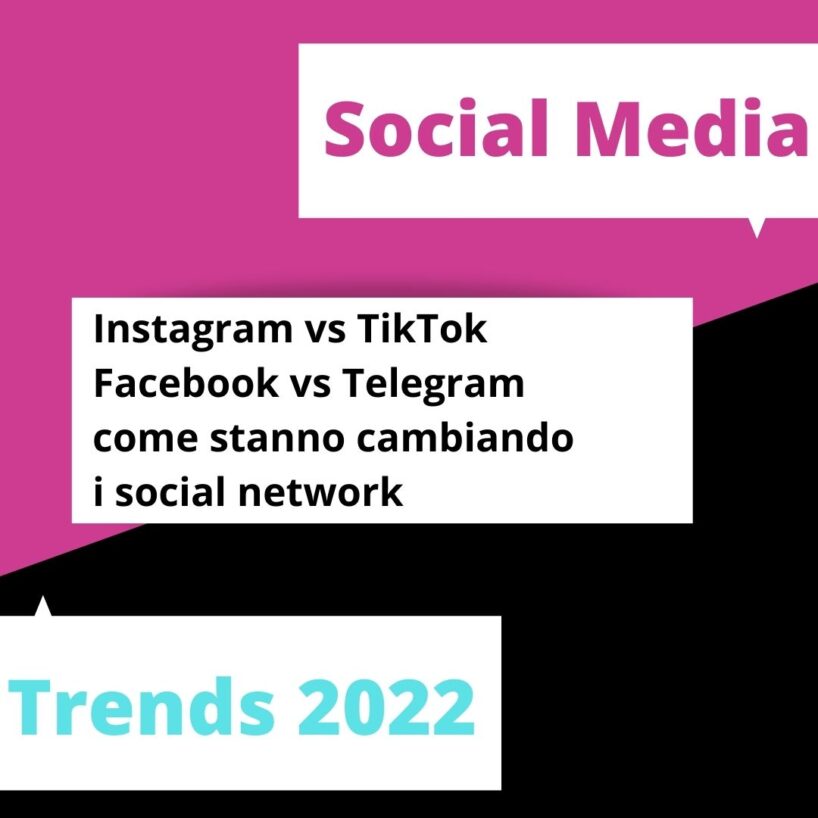 Social Media

Instagram vs TikTok
Facebook vs Telegram
come stanno cambiando
i social network

Trends 2022